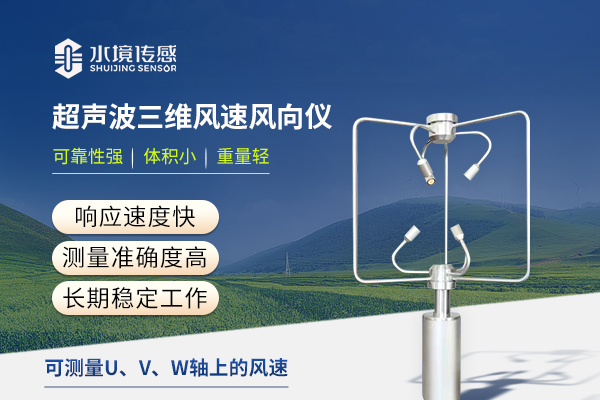 水境传感
SHUIJING SENSOR

超声波三维风速风向仪

可靠性强 | 体积小 | 重量轻

响应速度快

测量准确度高

长期稳定工作

可测量U、V、W轴上的风速